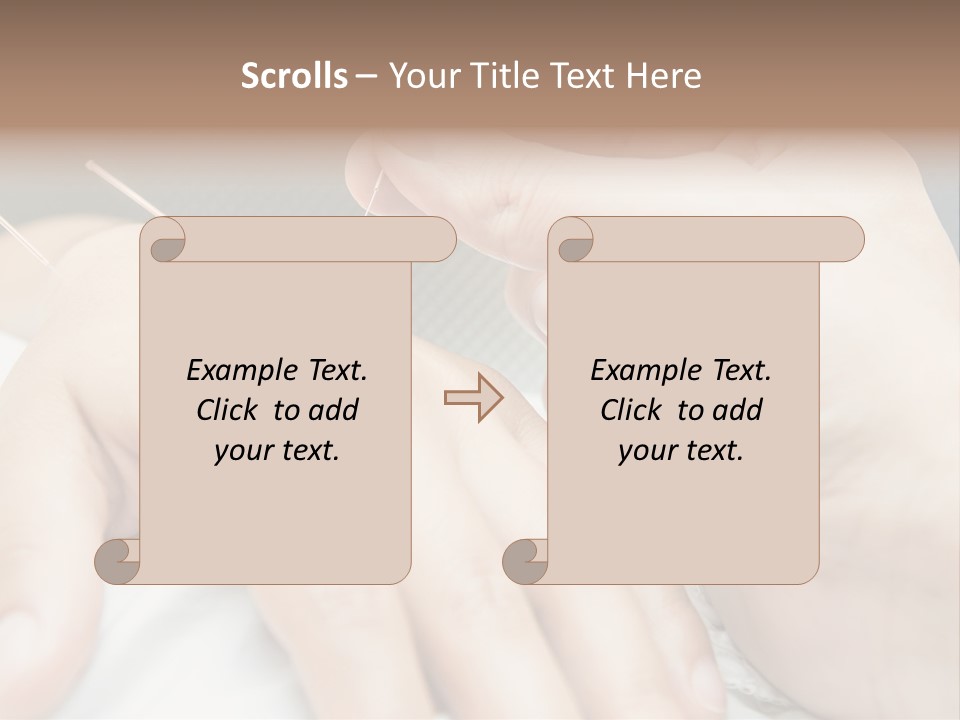 Scrolls – Your Title Text Here

Example Text. Click to add your text.

Example Text. Click to add your text.